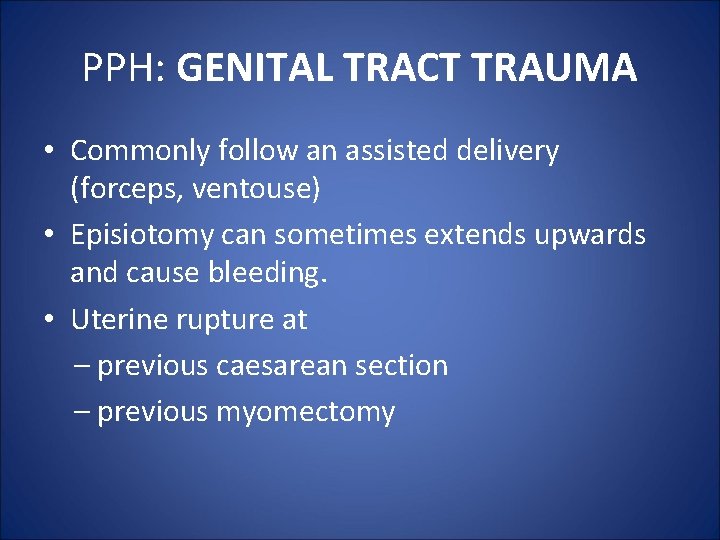 PPH: GENITAL TRACT TRAUMA

• Commonly follow an assisted delivery (forceps, ventouse)
• Episiotomy can sometimes extends upwards and cause bleeding.
• Uterine rupture at
– previous caesarean section
– previous myomectomy